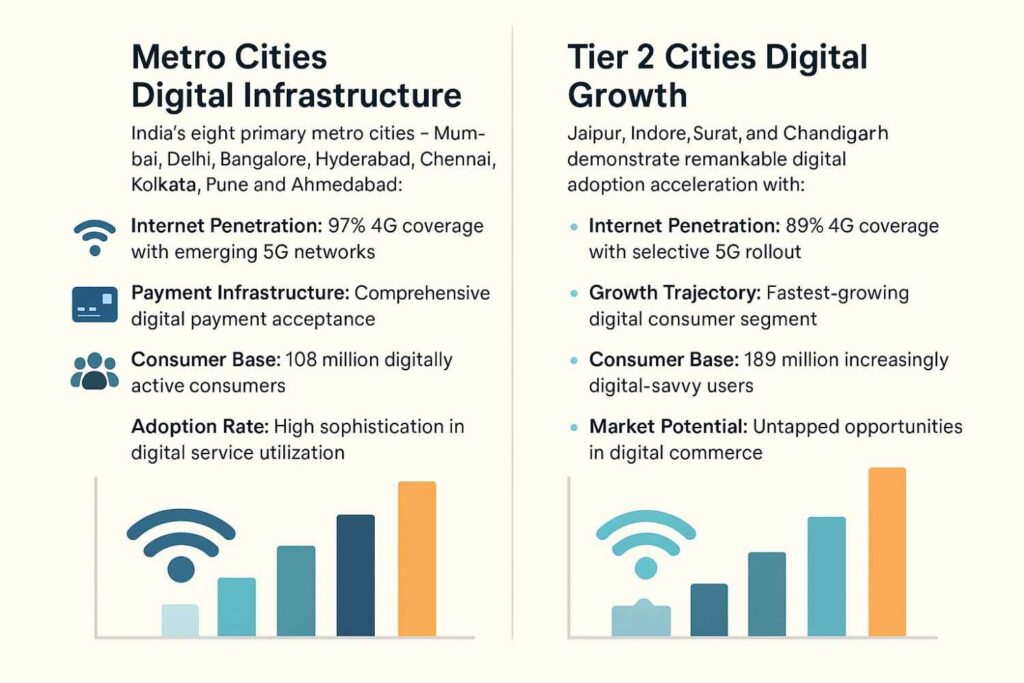 Metro Cities Digital Infrastructure

India's eight primary metro cities – Mumbai, Delhi, Bangalore, Hyderabad, Chennai, Kolkata, Pune and Ahmedabad:

Internet Penetration: 97% 4G coverage with emerging 5G networks

Payment Infrastructure: Comprehensive digital payment acceptance

Consumer Base: 108 million digitally active consumers

Adoption Rate: High sophistication in digital service utilization

Tier 2 Cities Digital Growth

Jaipur, Indore, Surat, and Chandigarh demonstrate remarkable digital adoption acceleration with:

• Internet Penetration: 89% 4G coverage with selective 5G rollout

• Growth Trajectory: Fastest-growing digital consumer segment

• Consumer Base: 189 million increasingly digital-savvy users

• Market Potential: Untapped opportunities in digital commerce